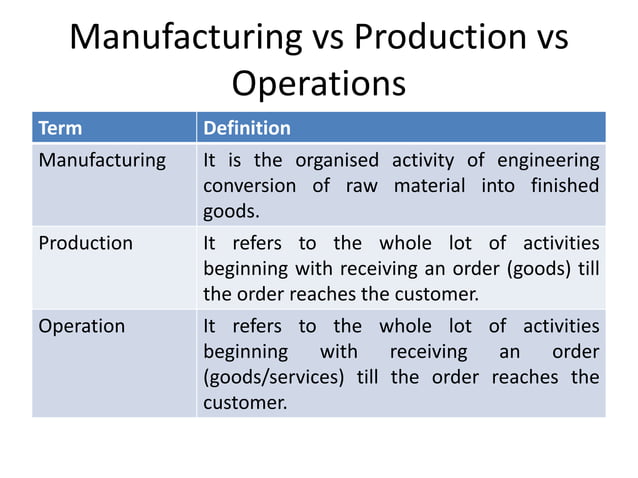 Manufacturing vs Production vs Operations

| Term | Definition |
|---|---|
| Manufacturing | It is the organised activity of engineering conversion of raw material into finished goods. |
| Production | It refers to the whole lot of activities beginning with receiving an order (goods) till the order reaches the customer. |
| Operation | It refers to the whole lot of activities beginning with receiving an order (goods/services) till the order reaches the customer. |